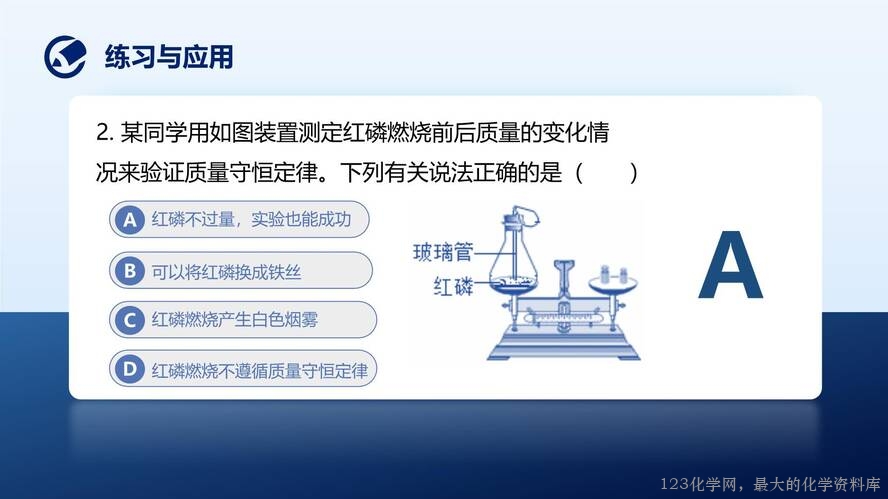 练习与应用

2. 某同学用如图装置测定红磷燃烧前后质量的变化情况来验证质量守恒定律。下列有关说法正确的是（　　）

A 红磷不过量，实验也能成功

B 可以将红磷换成铁丝

C 红磷燃烧产生白色烟雾

D 红磷燃烧不遵循质量守恒定律

玻璃管

红磷

A

123化学网，最大的化学资料库